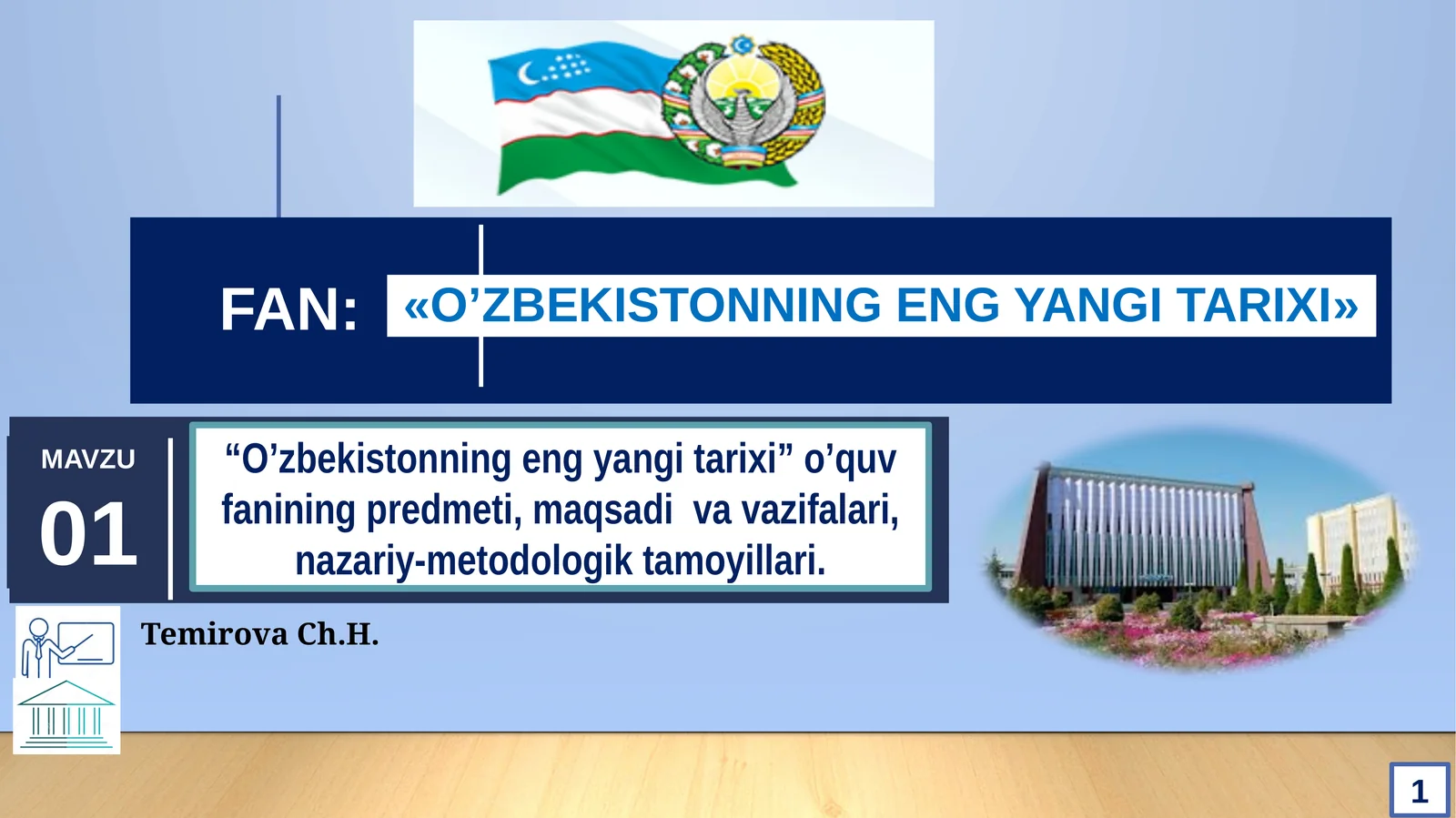 FAN: «O’ZBEKISTONNING ENG YANGI TARIXI»

MAVZU
01

“O’zbekistonning eng yangi tarixi” o’quv fanining predmeti, maqsadi va vazifalari, nazariy-metodologik tamoyillari.

Temirova Ch.H.

1